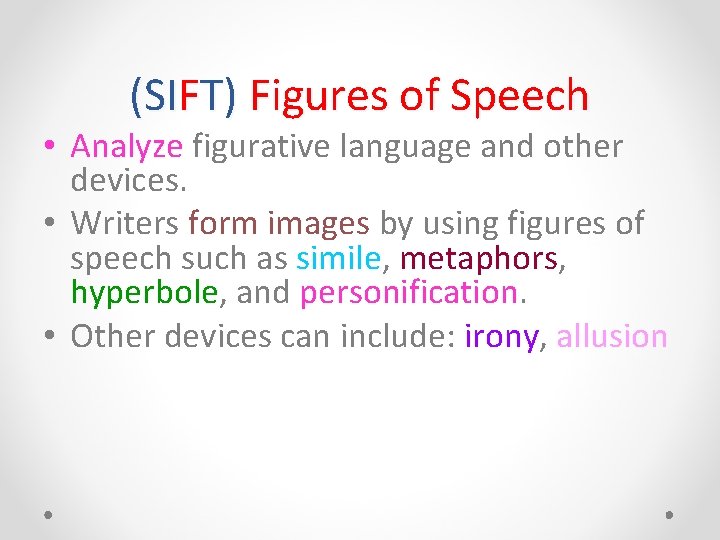 (SIFT) Figures of Speech

• Analyze figurative language and other devices.
• Writers form images by using figures of speech such as simile, metaphors, hyperbole, and personification.
• Other devices can include: irony, allusion